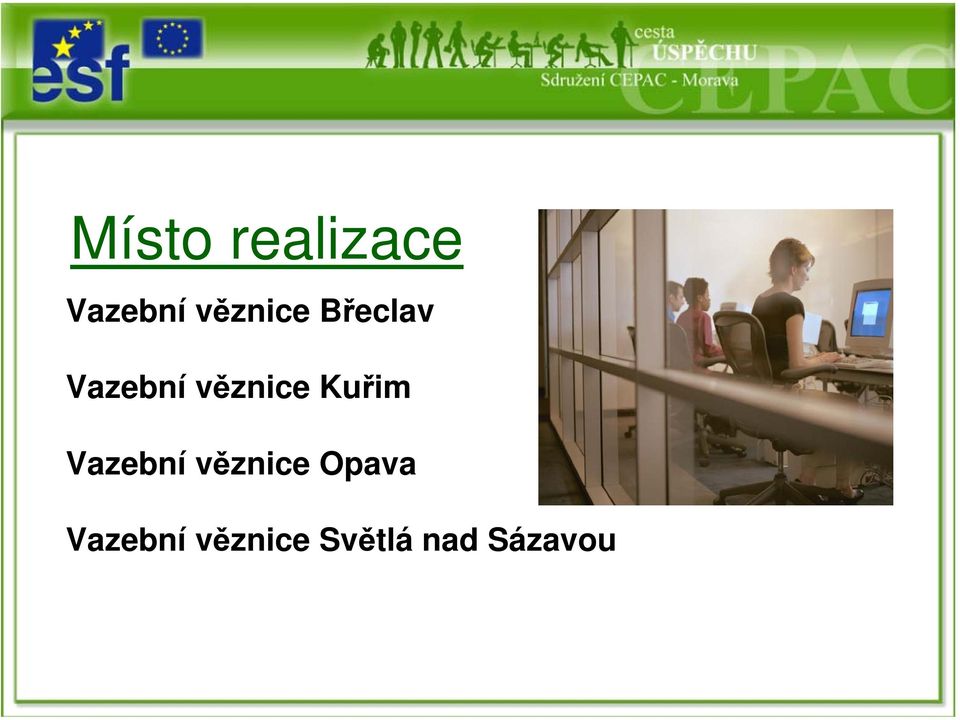 esf

cesta
ÚSPĚCHU
Sdružení CEPAC - Morava

CEPAC

Místo realizace

Vazební věznice Břeclav

Vazební věznice Kuřim

Vazební věznice Opava

Vazební věznice Světlá nad Sázavou